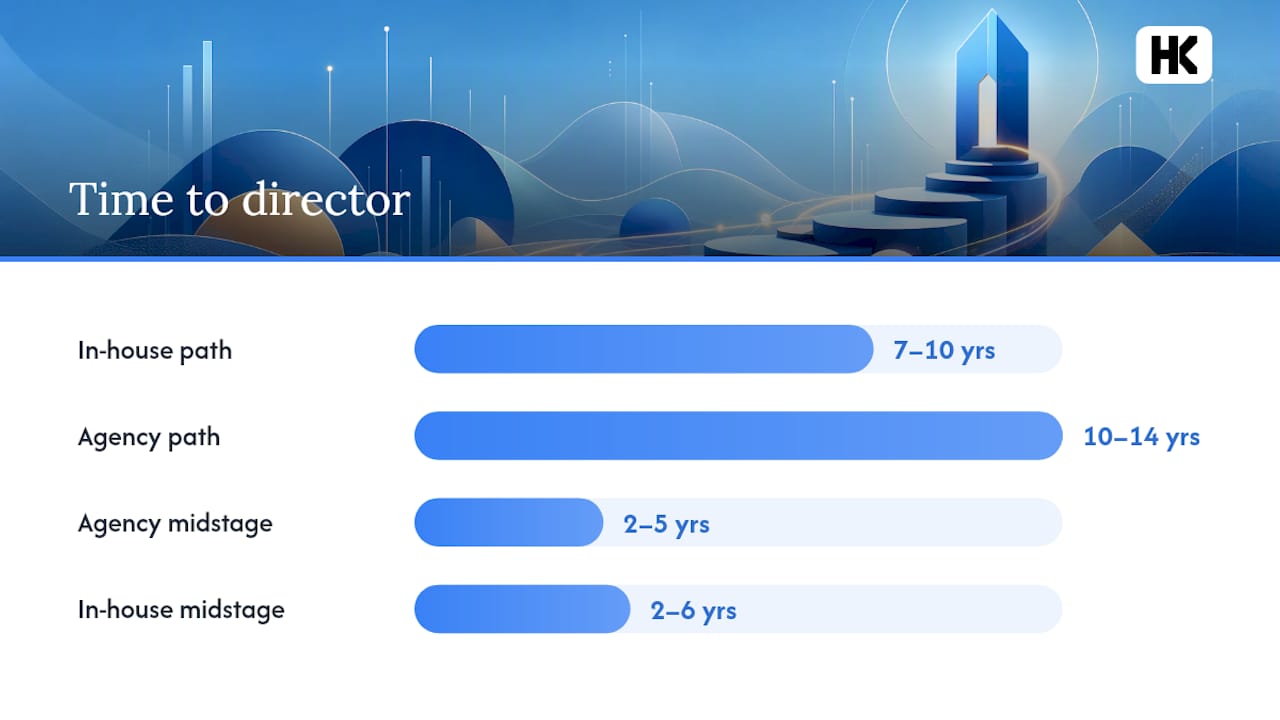 HK

Time to director

In-house path 7–10 yrs

Agency path 10–14 yrs

Agency midstage 2–5 yrs

In-house midstage 2–6 yrs